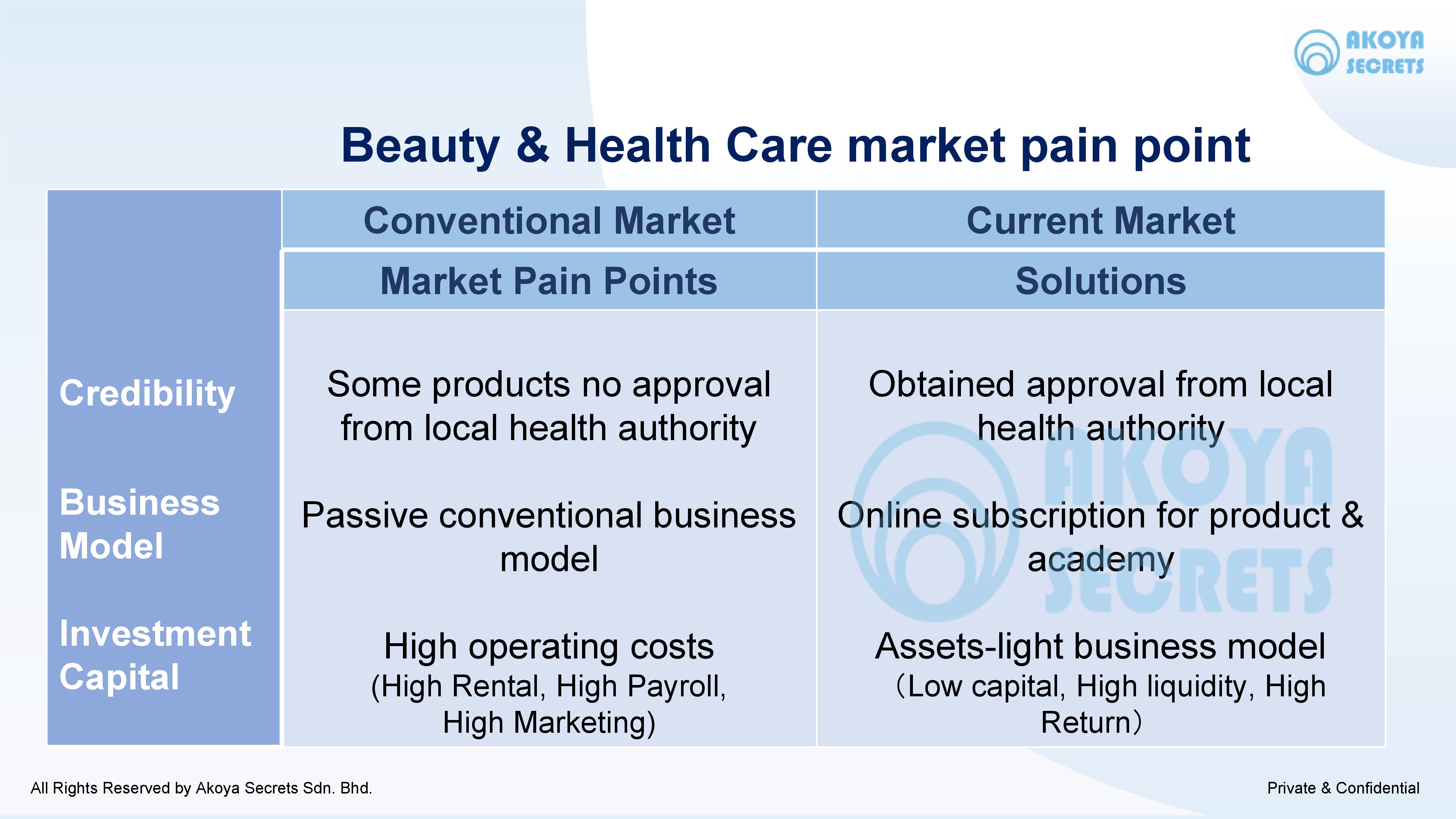 AKOYA SECRETS

Beauty & Health Care market pain point

| | Conventional Market | Current Market |
|---|---|---|
| | Market Pain Points | Solutions |
| Credibility | Some products no approval from local health authority | Obtained approval from local health authority |
| Business Model | Passive conventional business model | Online subscription for product & academy |
| Investment Capital | High operating costs (High Rental, High Payroll, High Marketing) | Assets-light business model （Low capital, High liquidity, High Return） |

AKOYA SECRETS

All Rights Reserved by Akoya Secrets Sdn. Bhd.

Private & Confidential